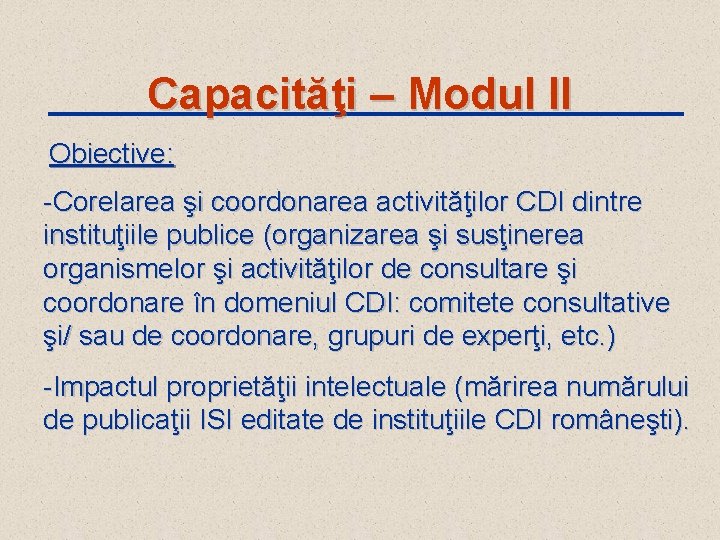 Capacităţi – Modul II

Obiective:

-Corelarea şi coordonarea activităţilor CDI dintre instituţiile publice (organizarea şi susţinerea organismelor şi activităţilor de consultare şi coordonare în domeniul CDI: comitete consultative şi/ sau de coordonare, grupuri de experţi, etc.)

-Impactul proprietăţii intelectuale (mărirea numărului de publicaţii ISI editate de instituţiile CDI româneşti).